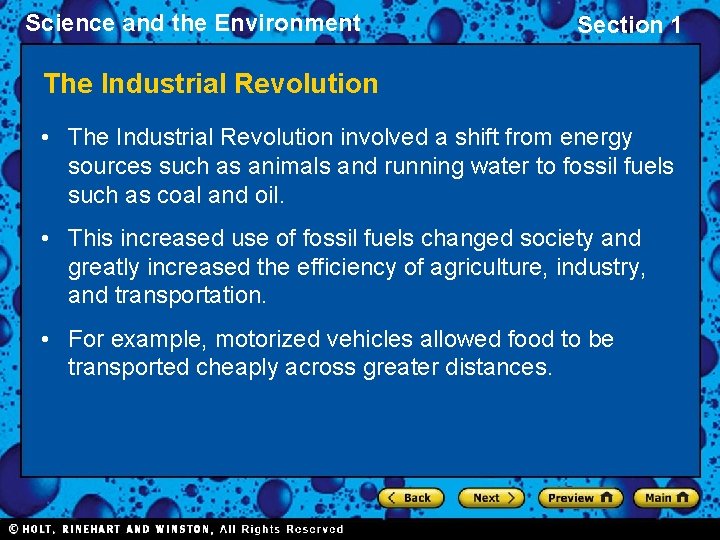 Science and the Environment

Section 1

The Industrial Revolution

• The Industrial Revolution involved a shift from energy sources such as animals and running water to fossil fuels such as coal and oil.

• This increased use of fossil fuels changed society and greatly increased the efficiency of agriculture, industry, and transportation.

• For example, motorized vehicles allowed food to be transported cheaply across greater distances.

Back

Next

Preview

Main

© HOLT, RINEHART AND WINSTON, All Rights Reserved